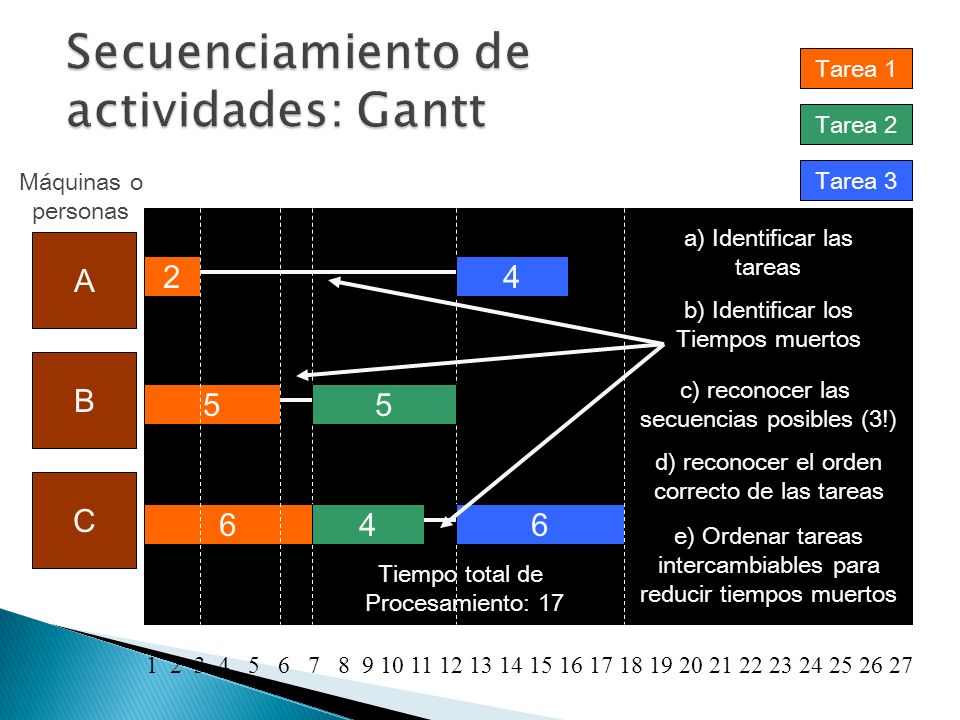 Secuenciamiento de actividades: Gantt

Tarea 1

Tarea 2

Tarea 3

Máquinas o personas

A

B

C

2

4

5

5

6

4

6

a) Identificar las tareas

b) Identificar los Tiempos muertos

c) reconocer las secuencias posibles (3!)

d) reconocer el orden correcto de las tareas

e) Ordenar tareas intercambiables para reducir tiempos muertos

Tiempo total de Procesamiento: 17

1 2 3 4 5 6 7 8 9 10 11 12 13 14 15 16 17 18 19 20 21 22 23 24 25 26 27